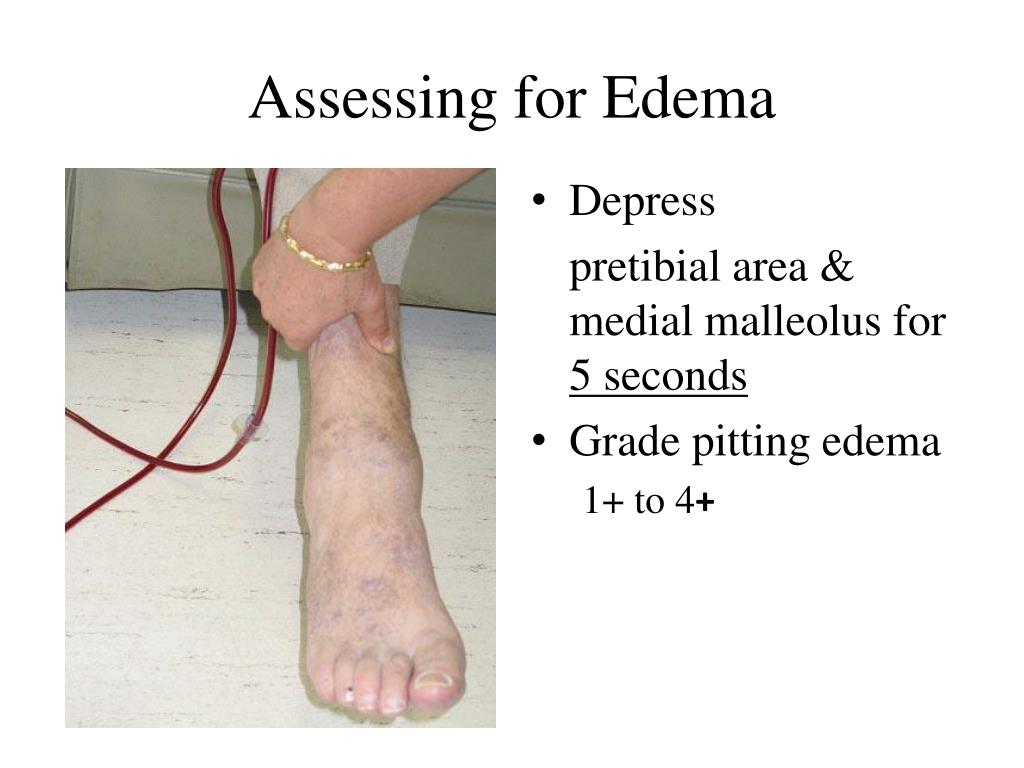 Assessing for Edema

• Depress

pretibial area & medial malleolus for 5 seconds

• Grade pitting edema

1+ to 4+